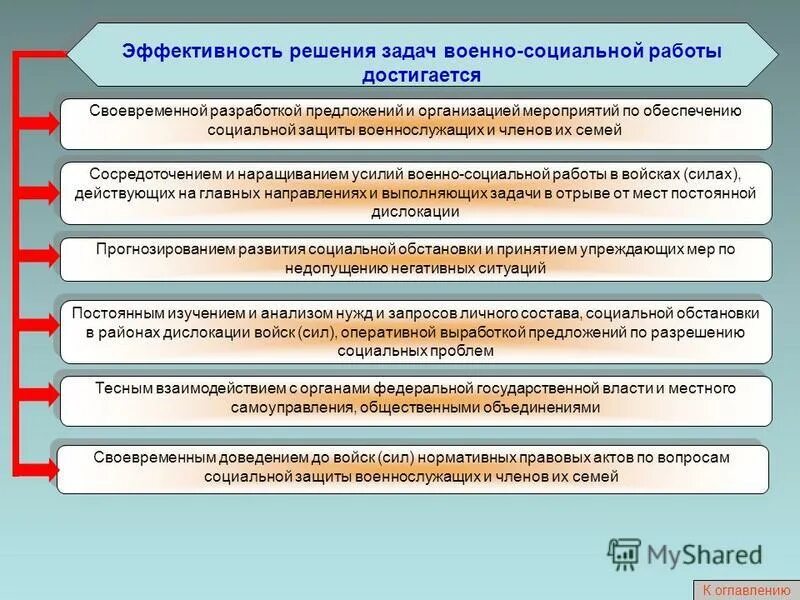 Эффективность решения задач военно-социальной работы достигается

Своевременной разработкой предложений и организацией мероприятий по обеспечению социальной защиты военнослужащих и членов их семей

Сосредоточением и наращиванием усилий военно-социальной работы в войсках (силах), действующих на главных направлениях и выполняющих задачи в отрыве от мест постоянной дислокации

Прогнозированием развития социальной обстановки и принятием упреждающих мер по недопущению негативных ситуаций

Постоянным изучением и анализом нужд и запросов личного состава, социальной обстановки в районах дислокации войск (сил), оперативной выработкой предложений по разрешению социальных проблем

Тесным взаимодействием с органами федеральной государственной власти и местного самоуправления, общественными объединениями

Своевременным доведением до войск (сил) нормативных правовых актов по вопросам социальной защиты военнослужащих и членов их семей

MyShared

К оглавлению